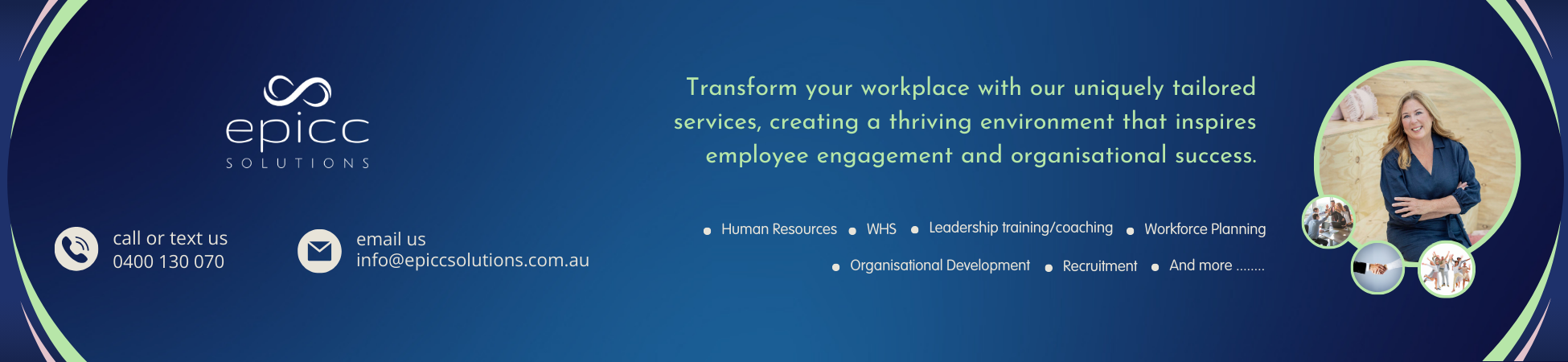 epicc
SOLUTIONS

call or text us
0400 130 070

email us
info@epiccsolutions.com.au

Transform your workplace with our uniquely tailored services, creating a thriving environment that inspires employee engagement and organisational success.

• Human Resources • WHS • Leadership training/coaching • Workforce Planning

• Organisational Development • Recruitment • And more ........